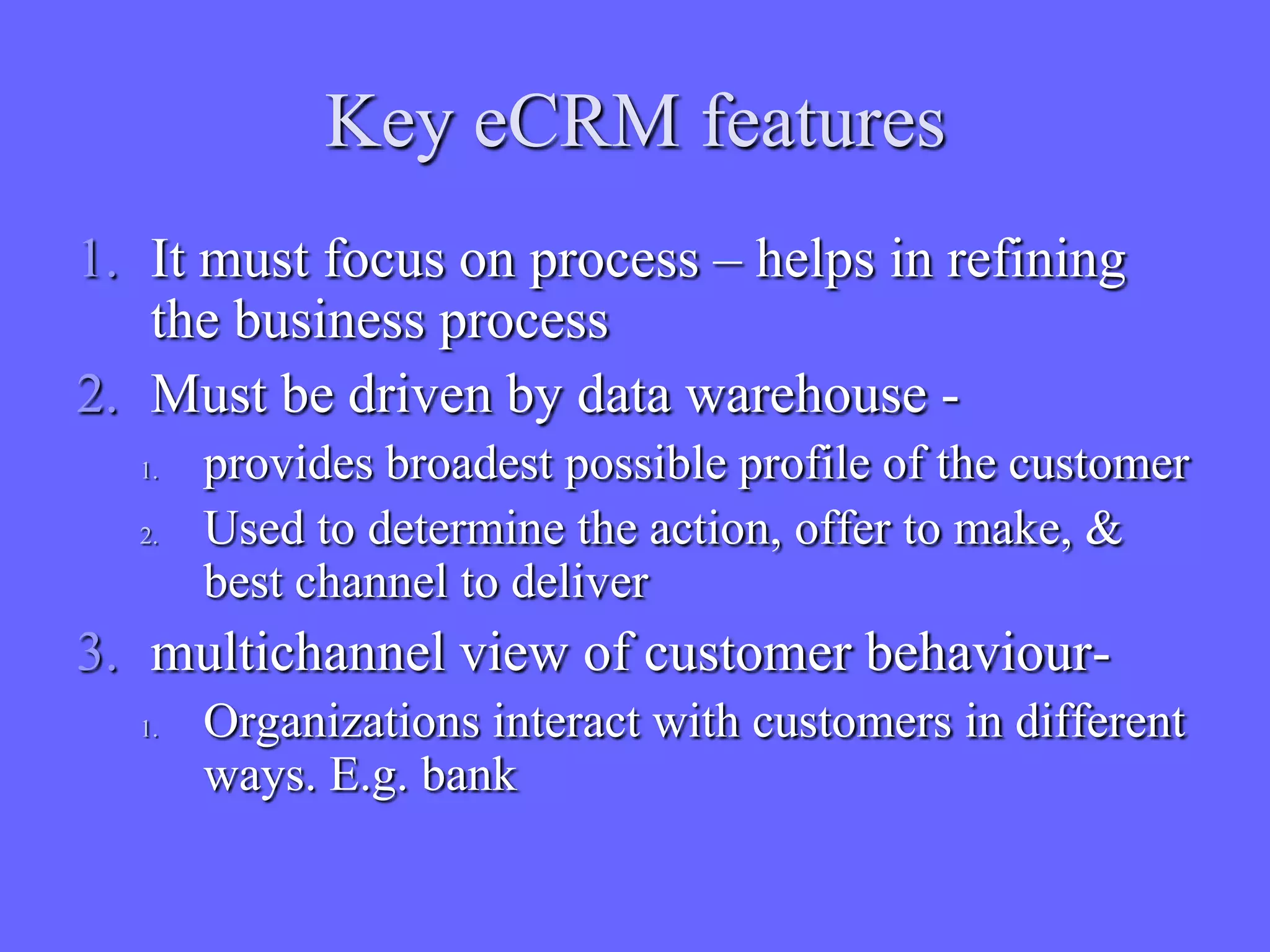 Key eCRM features

1. It must focus on process – helps in refining the business process
2. Must be driven by data warehouse -
   1. provides broadest possible profile of the customer
   2. Used to determine the action, offer to make, & best channel to deliver
3. multichannel view of customer behaviour-
   1. Organizations interact with customers in different ways. E.g. bank